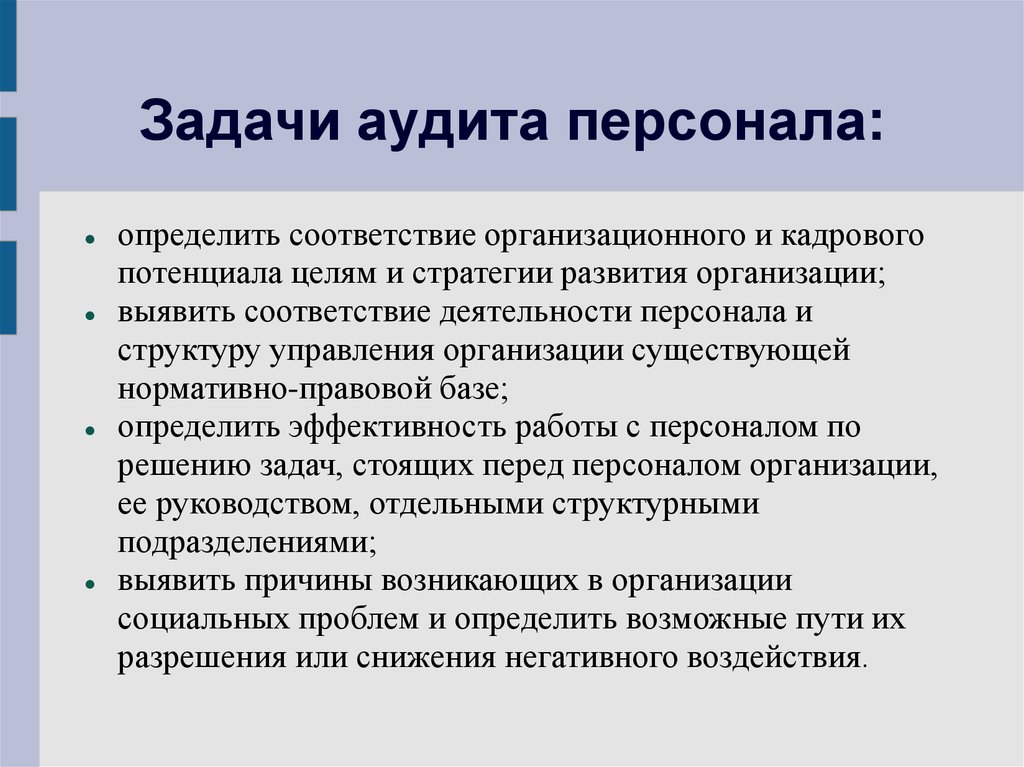 Задачи аудита персонала:

- определить соответствие организационного и кадрового потенциала целям и стратегии развития организации;
- выявить соответствие деятельности персонала и структуру управления организации существующей нормативно-правовой базе;
- определить эффективность работы с персоналом по решению задач, стоящих перед персоналом организации, ее руководством, отдельными структурными подразделениями;
- выявить причины возникающих в организации социальных проблем и определить возможные пути их разрешения или снижения негативного воздействия.